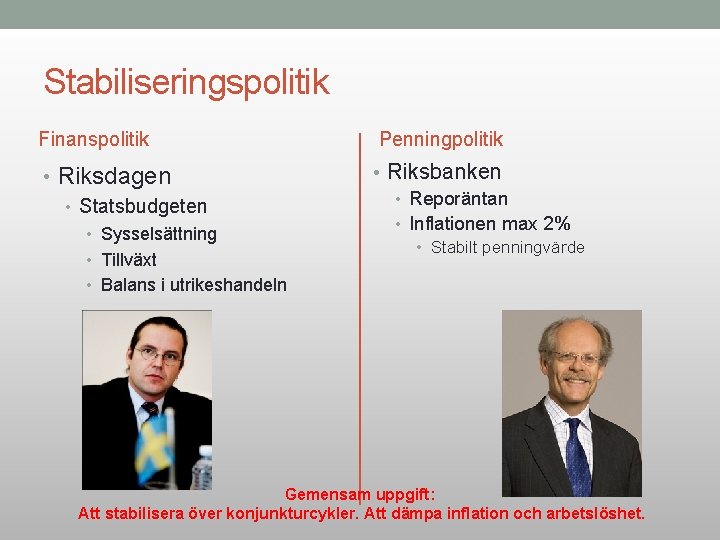 Stabiliseringspolitik

Finanspolitik

• Riksdagen
  • Statsbudgeten
    • Sysselsättning
    • Tillväxt
    • Balans i utrikeshandeln

Penningpolitik

• Riksbanken
  • Reporäntan
  • Inflationen max 2%
    • Stabilt penningvärde

Gemensam uppgift:
Att stabilisera över konjunkturcykler. Att dämpa inflation och arbetslöshet.